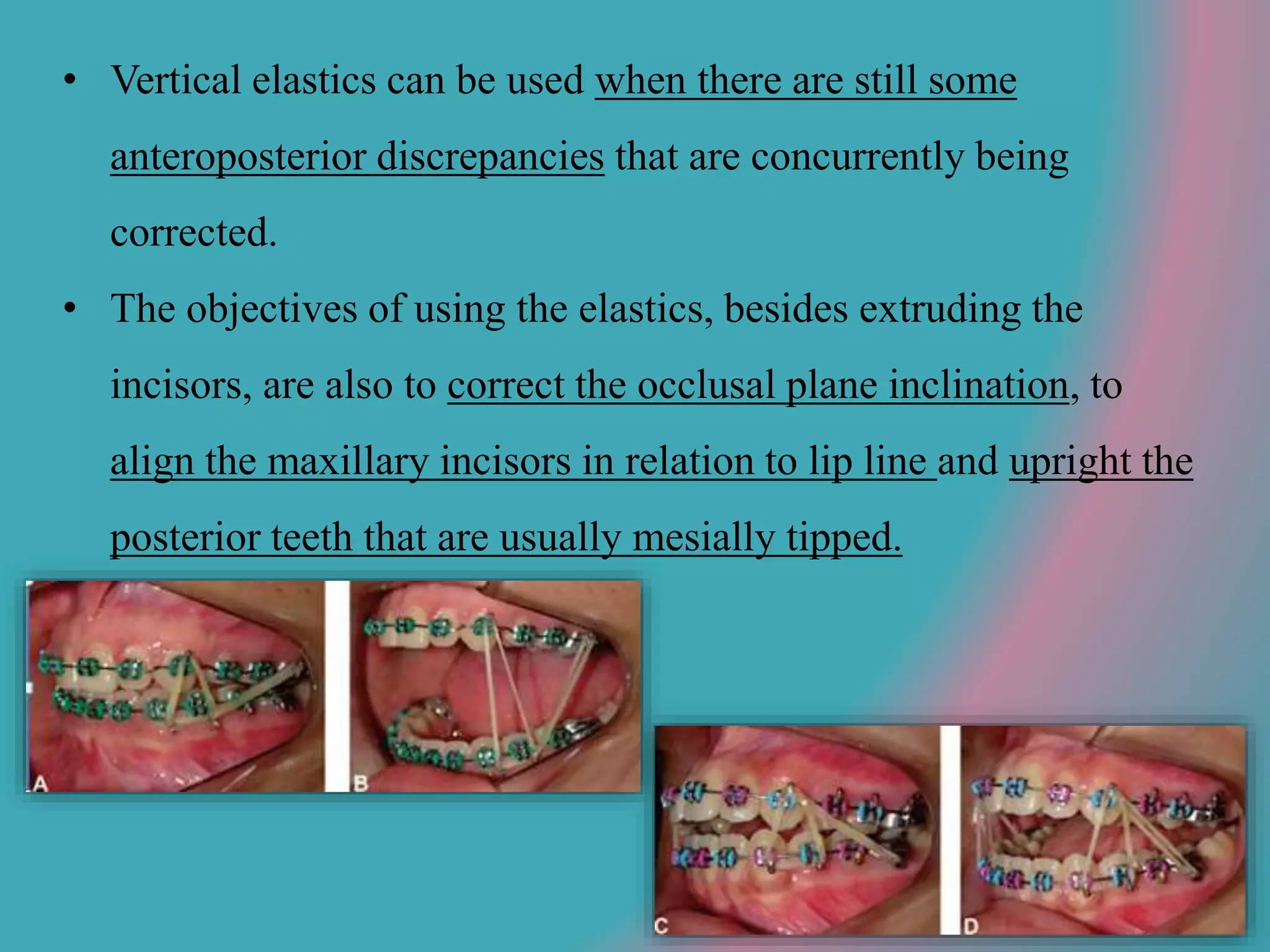 • Vertical elastics can be used when there are still some anteroposterior discrepancies that are concurrently being corrected.

• The objectives of using the elastics, besides extruding the incisors, are also to correct the occlusal plane inclination, to align the maxillary incisors in relation to lip line and upright the posterior teeth that are usually mesially tipped.

A

B

C

D